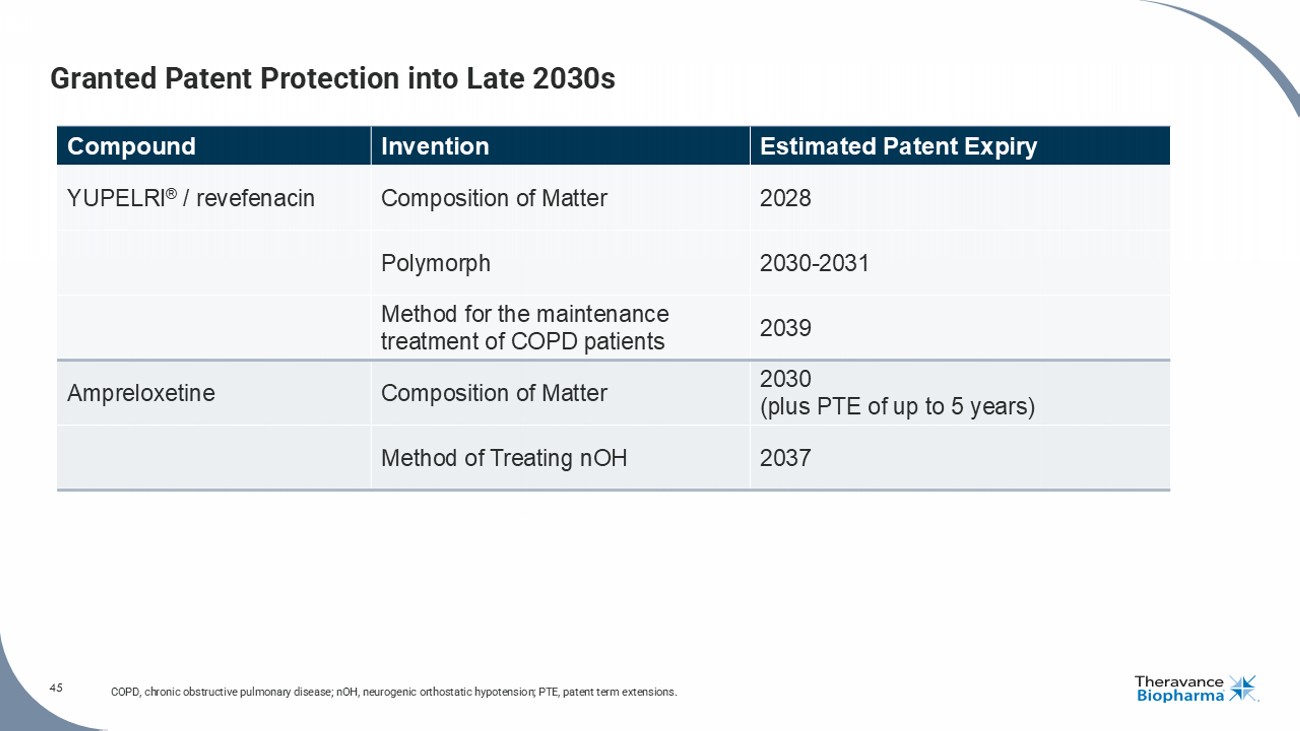 Granted Patent Protection into Late 2030s

| Compound | Invention | Estimated Patent Expiry |
|---|---|---|
| YUPELRI® / revefenacin | Composition of Matter | 2028 |
| | Polymorph | 2030-2031 |
| | Method for the maintenance treatment of COPD patients | 2039 |
| Ampreloxetine | Composition of Matter | 2030 (plus PTE of up to 5 years) |
| | Method of Treating nOH | 2037 |

45

COPD, chronic obstructive pulmonary disease; nOH, neurogenic orthostatic hypotension; PTE, patent term extensions.

Theravance Biopharma